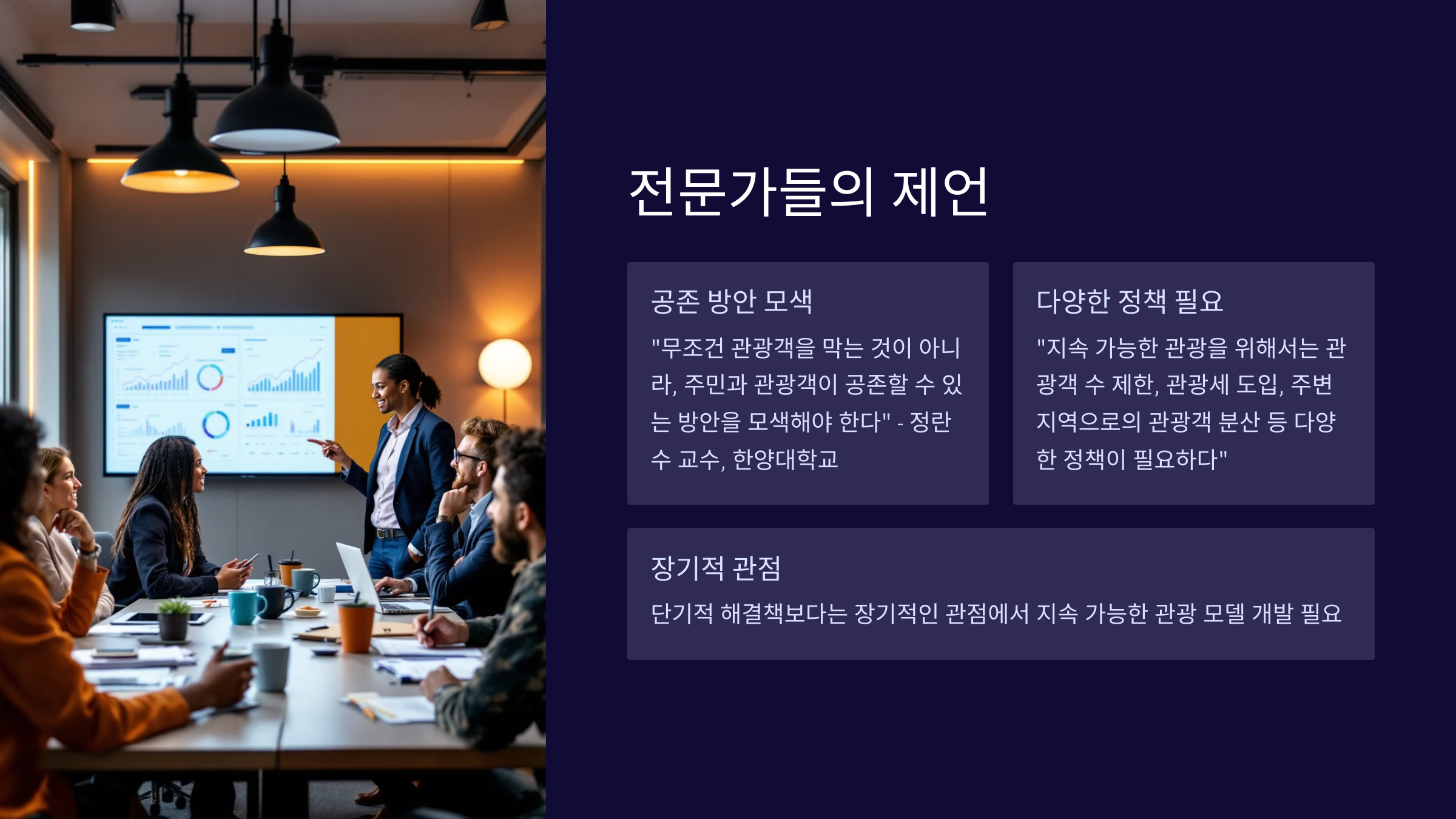 전문가들의 제언

공존 방안 모색

"무조건 관광객을 막는 것이 아니라, 주민과 관광객이 공존할 수 있는 방안을 모색해야 한다" - 정란수 교수, 한양대학교

다양한 정책 필요

"지속 가능한 관광을 위해서는 관광객 수 제한, 관광세 도입, 주변 지역으로의 관광객 분산 등 다양한 정책이 필요하다"

장기적 관점

단기적 해결책보다는 장기적인 관점에서 지속 가능한 관광 모델 개발 필요